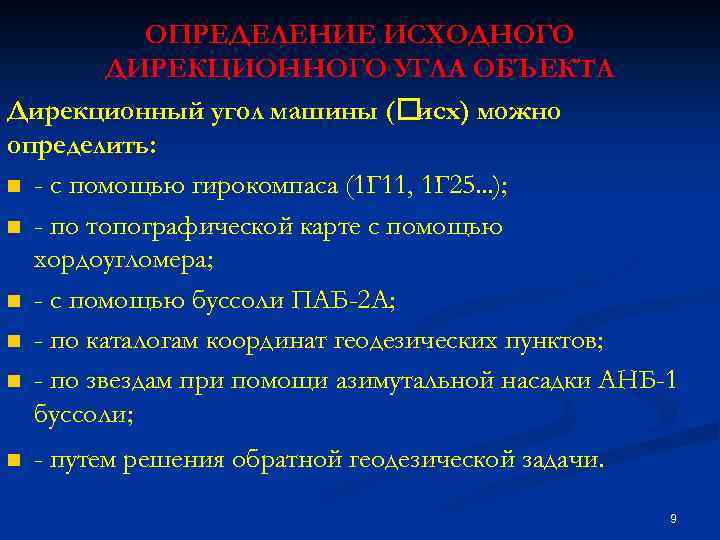 ОПРЕДЕЛЕНИЕ ИСХОДНОГО ДИРЕКЦИОННОГО УГЛА ОБЪЕКТА

Дирекционный угол машины (□исх) можно определить:

- с помощью гирокомпаса (1Г11, 1Г25...);
- по топографической карте с помощью хордоугломера;
- с помощью буссоли ПАБ-2А;
- по каталогам координат геодезических пунктов;
- по звездам при помощи азимутальной насадки АНБ-1 буссоли;
- путем решения обратной геодезической задачи.

9